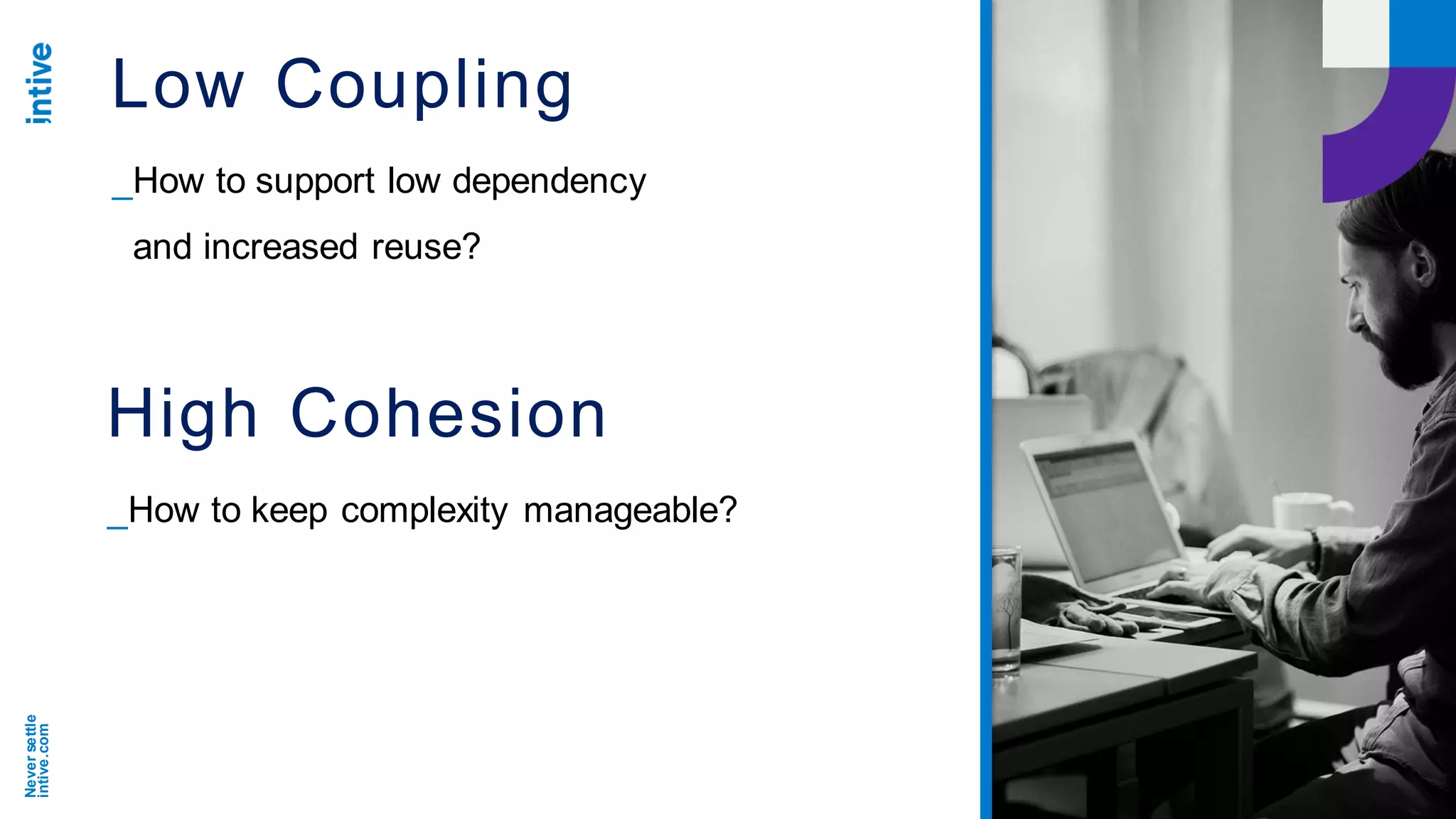 intive

Low Coupling

_How to support low dependency and increased reuse?

High Cohesion

_How to keep complexity manageable?

Never settle
intive.com